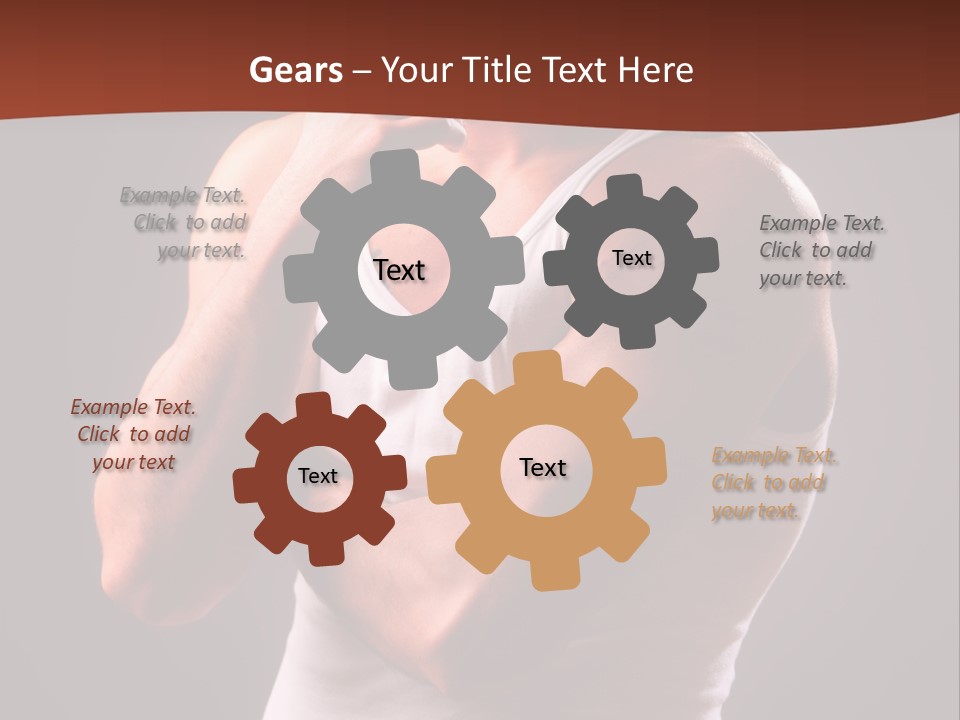 Gears – Your Title Text Here

Example Text. Click to add your text.

Text

Text

Example Text. Click to add your text.

Example Text. Click to add your text

Text

Text

Example Text. Click to add your text.